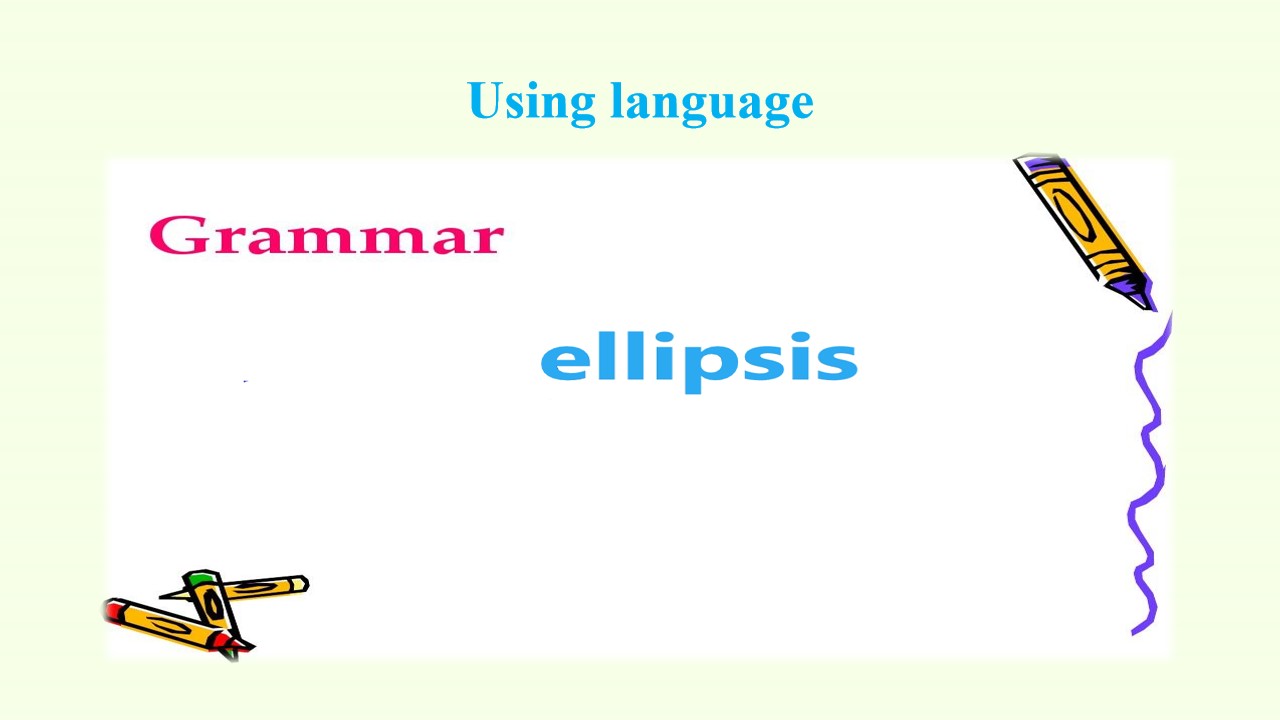 Using language

Grammar

ellipsis